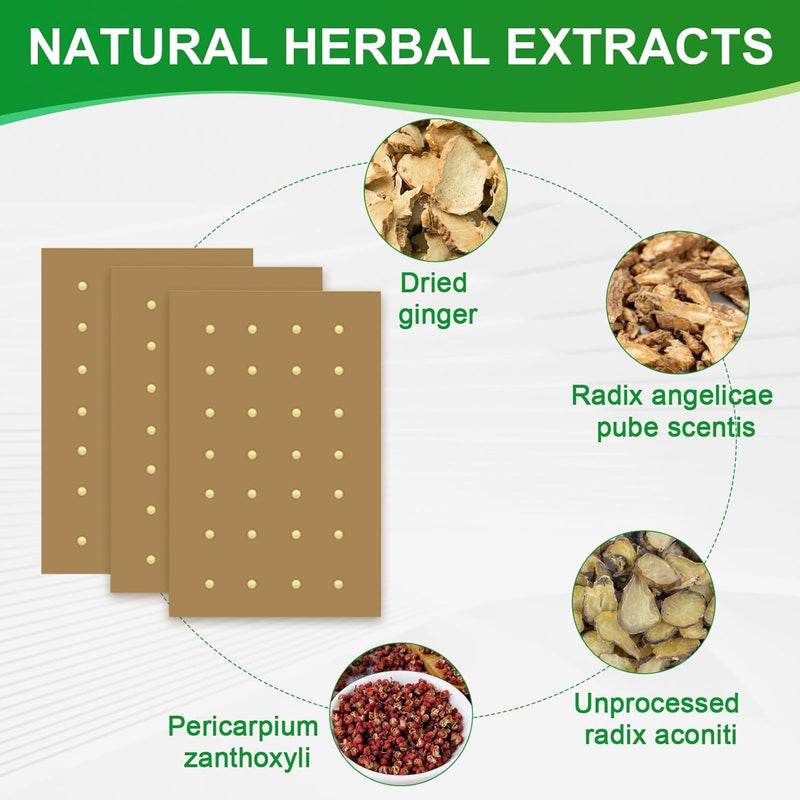 NATURAL HERBAL EXTRACTS

Dried ginger

Radix angelicae pube scentis

Unprocessed radix aconiti

Pericarpium zanthoxyli